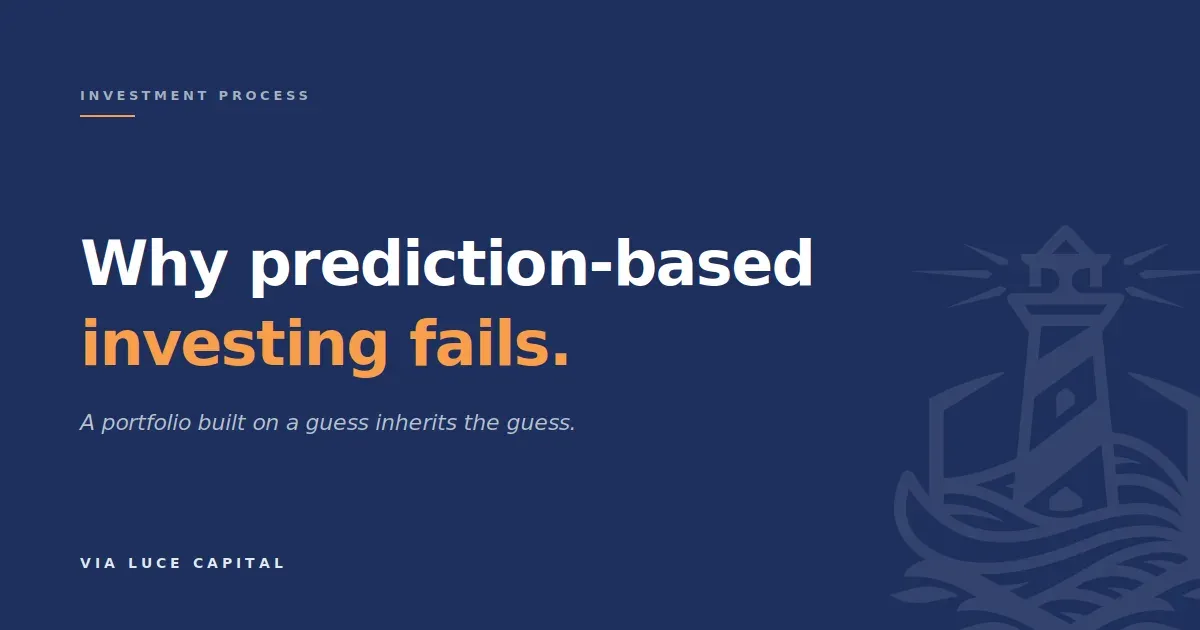 INVESTMENT PROCESS

Why prediction-based investing fails.

A portfolio built on a guess inherits the guess.

VIA LUCE CAPITAL